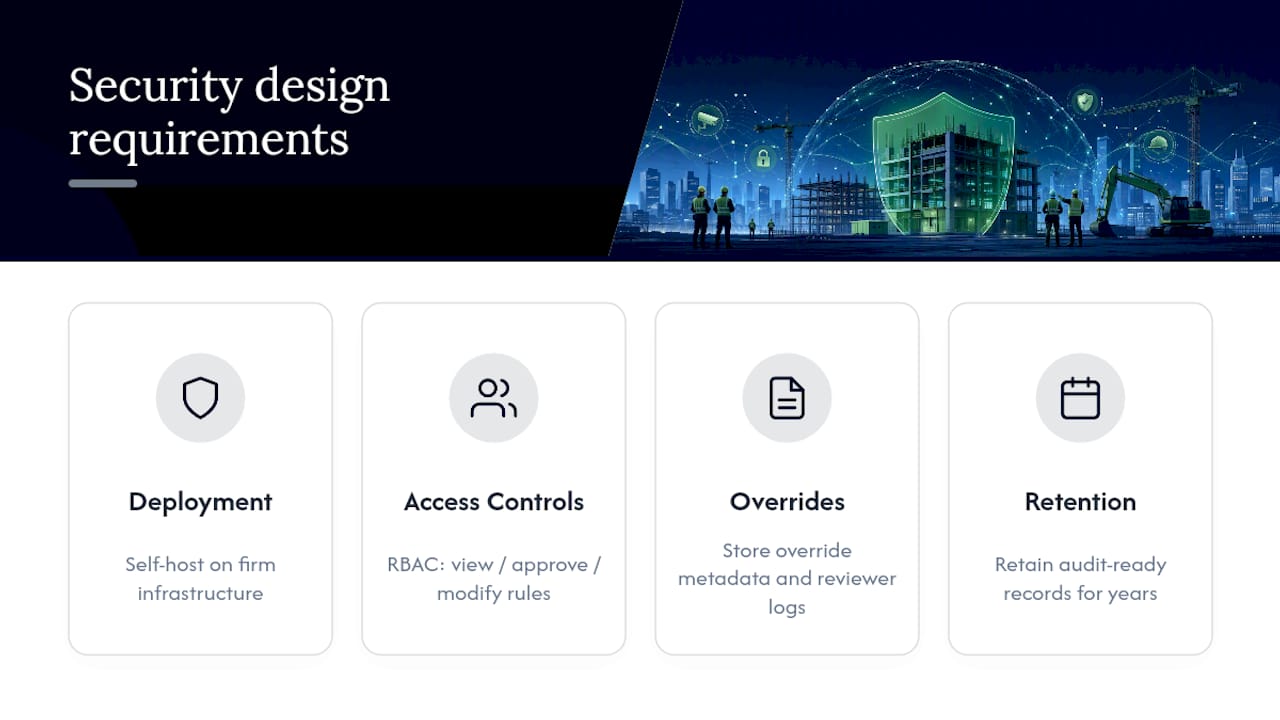 Security design requirements

Deployment

Self-host on firm infrastructure

Access Controls

RBAC: view / approve / modify rules

Overrides

Store override metadata and reviewer logs

Retention

Retain audit-ready records for years